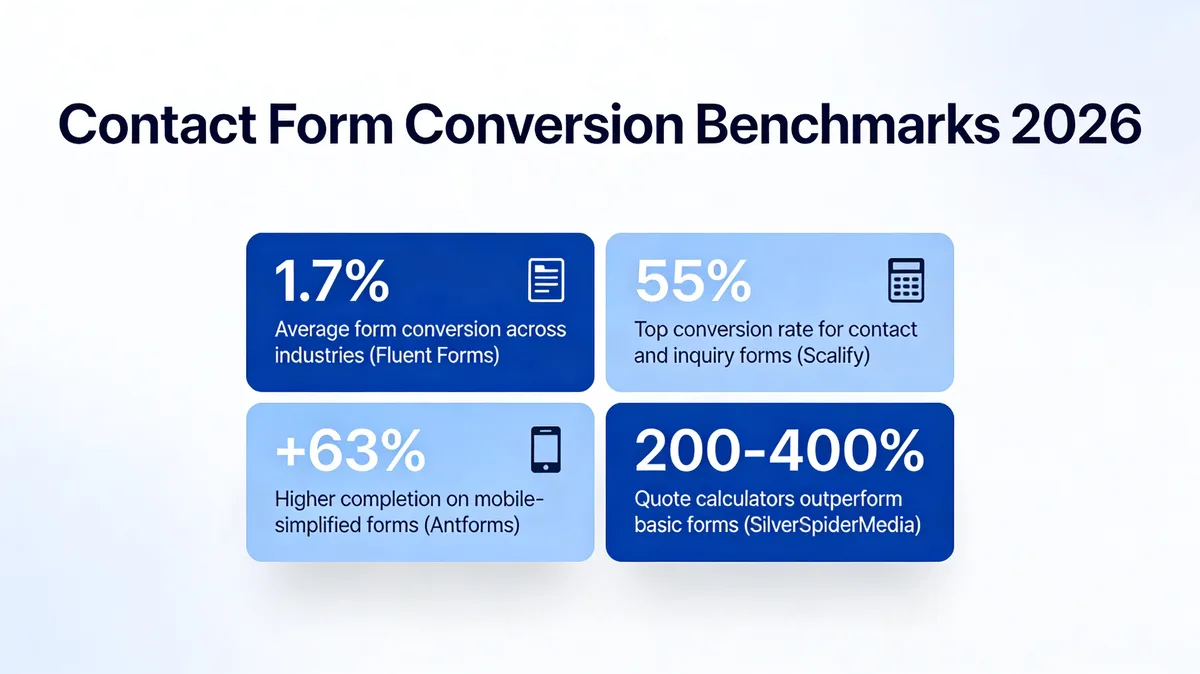 Contact Form Conversion Benchmarks 2026

1.7%
Average form conversion across industries (Fluent Forms)

55%
Top conversion rate for contact and inquiry forms (Scalify)

+63%
Higher completion on mobile-simplified forms (Antforms)

200-400%
Quote calculators outperform basic forms (SilverSpiderMedia)